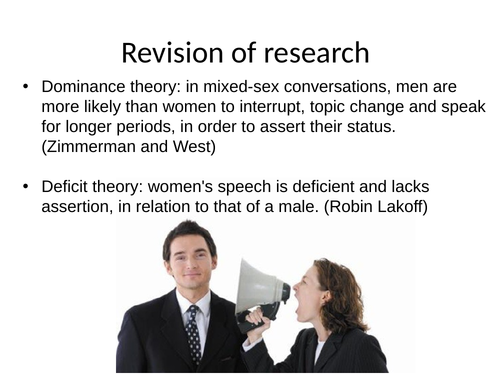 Revision of research

• Dominance theory: in mixed-sex conversations, men are more likely than women to interrupt, topic change and speak for longer periods, in order to assert their status. (Zimmerman and West)

• Deficit theory: women's speech is deficient and lacks assertion, in relation to that of a male. (Robin Lakoff)